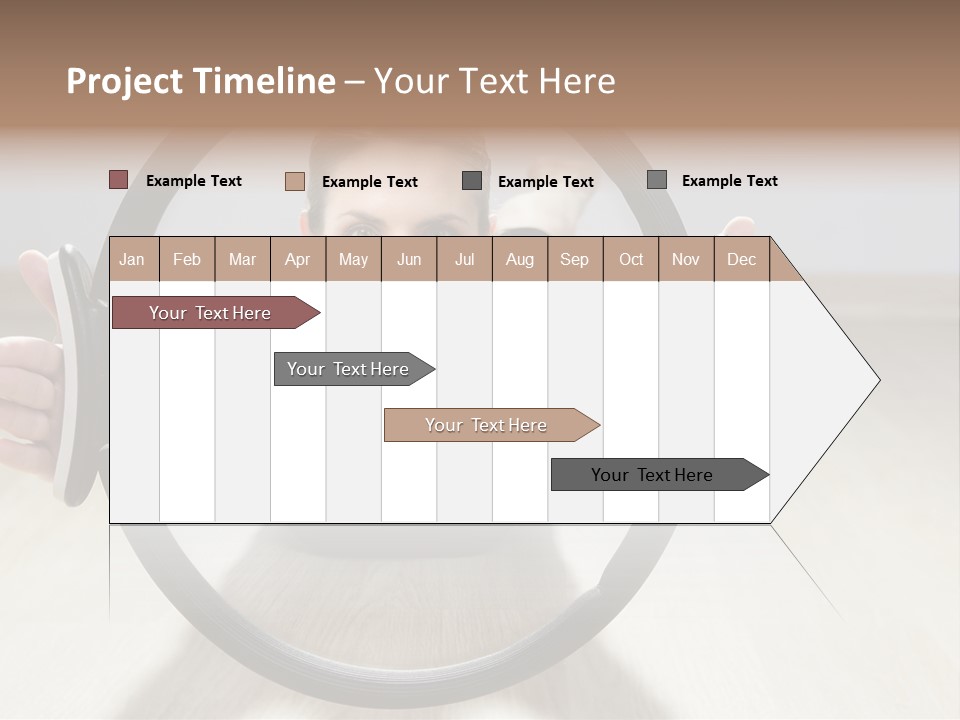 Project Timeline – Your Text Here

Example Text

Example Text

Example Text

Example Text

| Jan | Feb | Mar | Apr | May | Jun | Jul | Aug | Sep | Oct | Nov | Dec |
|---|---|---|---|---|---|---|---|---|---|---|---|

Your Text Here

Your Text Here

Your Text Here

Your Text Here